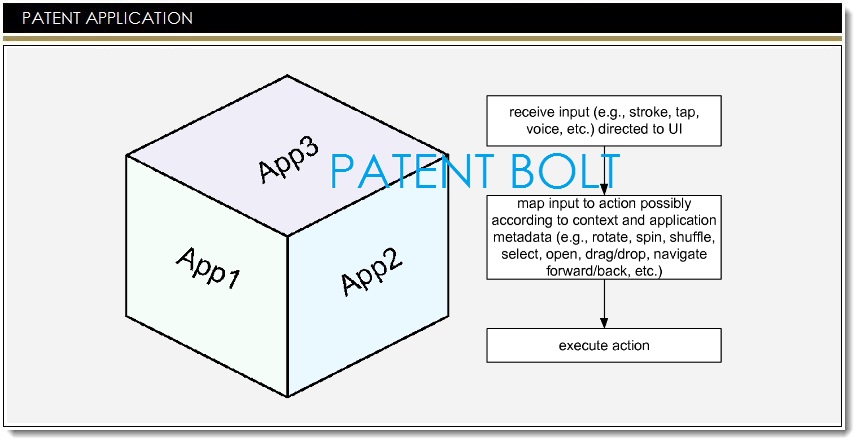 PATENT APPLICATION

App3

App1

App2

PATENT BOLT

receive input (e.g., stroke, tap, voice, etc.) directed to UI

map input to action possibly according to context and application metadata (e.g., rotate, spin, shuffle, select, open, drag/drop, navigate forward/back, etc.)

execute action